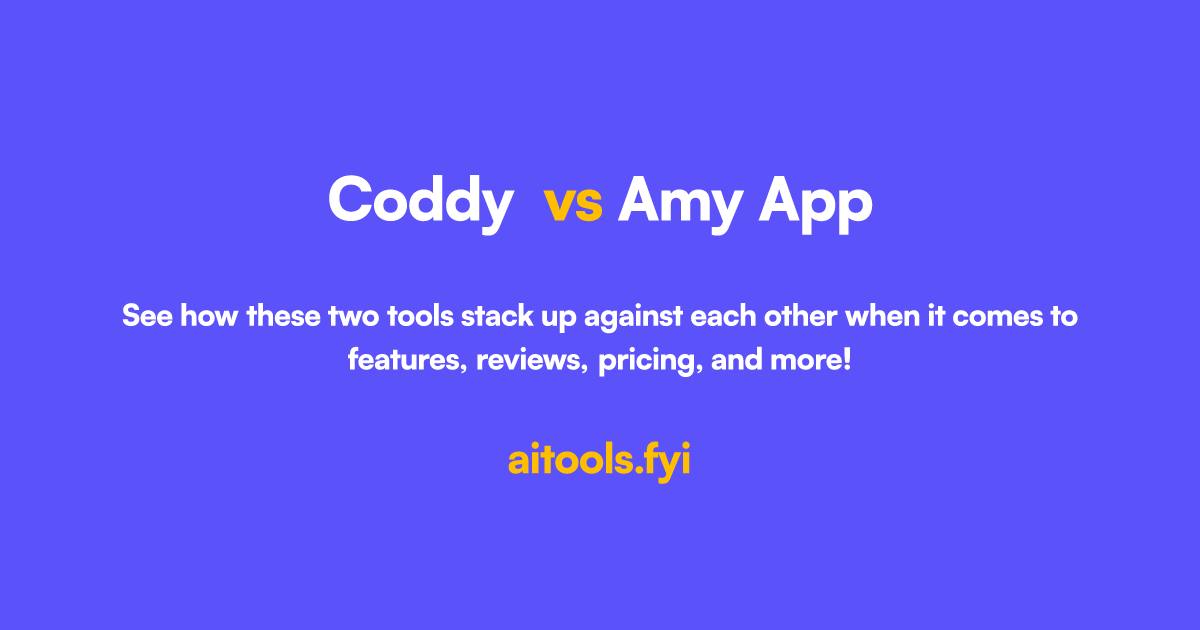 Coddy vs Amy App

See how these two tools stack up against each other when it comes to features, reviews, pricing, and more!

aitools.fyi